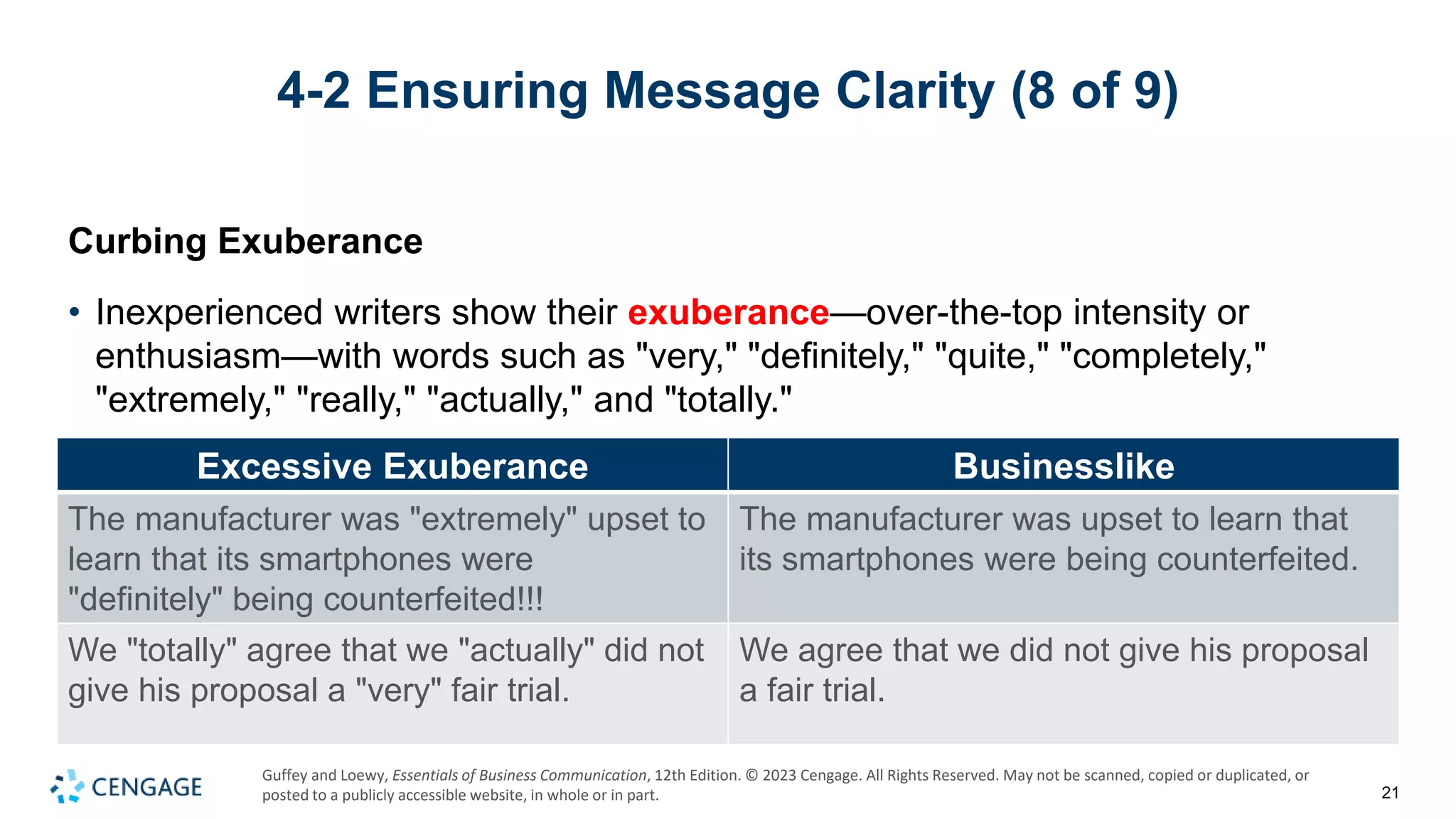 4-2 Ensuring Message Clarity (8 of 9)

Curbing Exuberance

• Inexperienced writers show their exuberance—over-the-top intensity or enthusiasm—with words such as "very," "definitely," "quite," "completely," "extremely," "really," "actually," and "totally."

| Excessive Exuberance | Businesslike |
|---|---|
| The manufacturer was "extremely" upset to learn that its smartphones were "definitely" being counterfeited!!! | The manufacturer was upset to learn that its smartphones were being counterfeited. |
| We "totally" agree that we "actually" did not give his proposal a "very" fair trial. | We agree that we did not give his proposal a fair trial. |

CENGAGE

Guffey and Loewy, Essentials of Business Communication, 12th Edition. © 2023 Cengage. All Rights Reserved. May not be scanned, copied or duplicated, or posted to a publicly accessible website, in whole or in part.

21